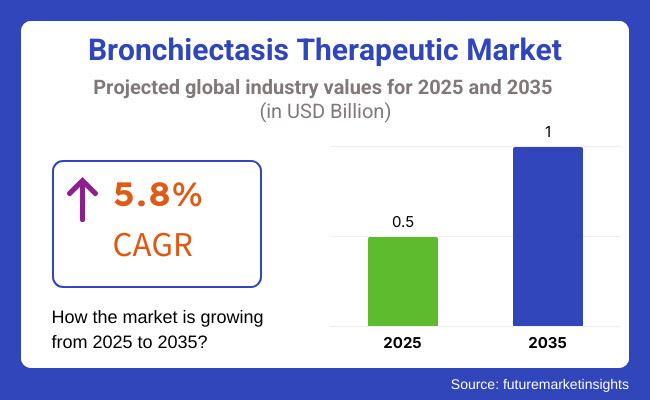 Bronchiectasis Therapeutic Market

Projected global industry values for 2025 and 2035
(in USD Billion)

5.8%
CAGR

How the market is growing from 2025 to 2035?

0.5
1
2025
2035

Source: futuremarketinsights